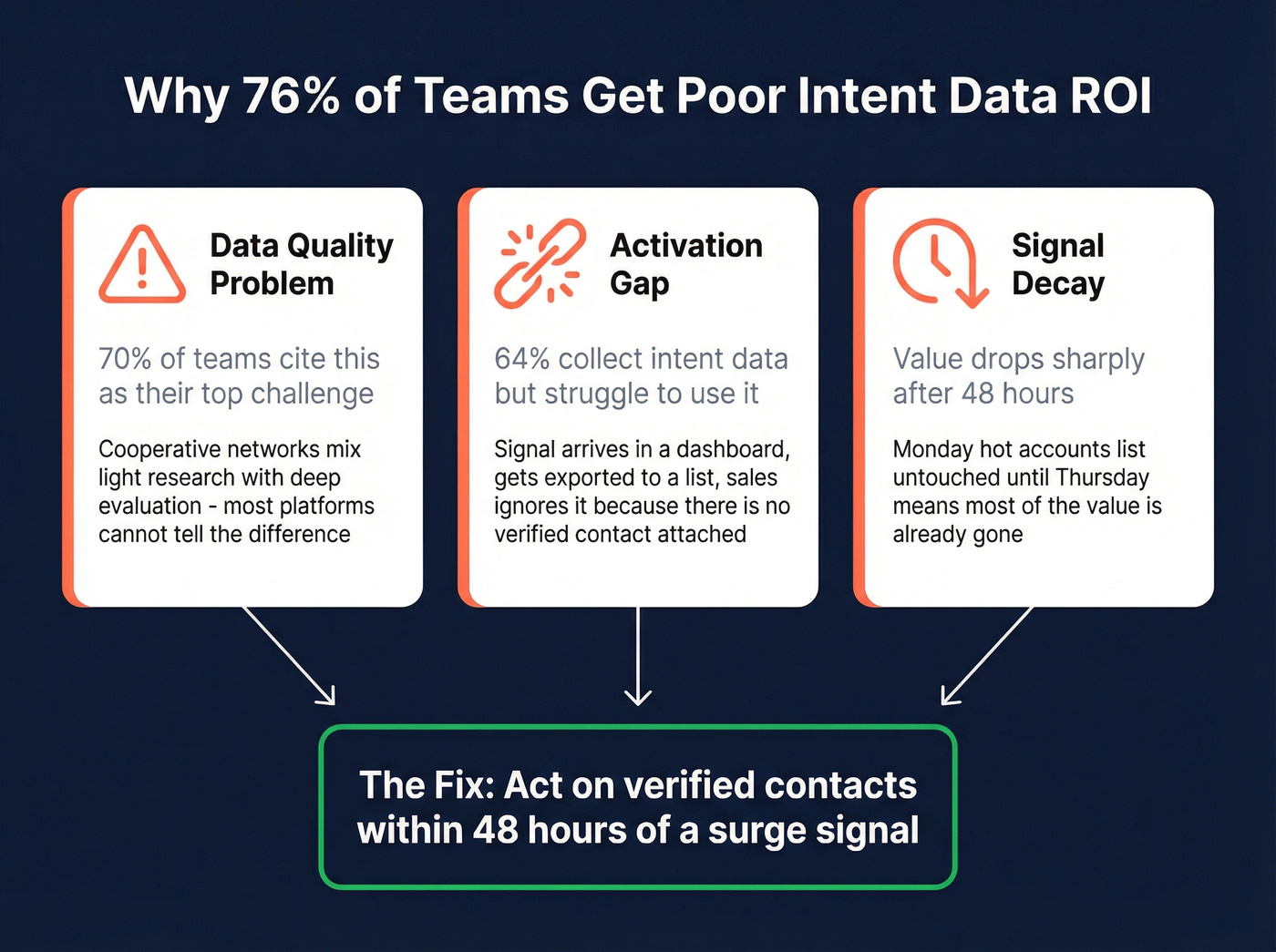 Why 76% of Teams Get Poor Intent Data ROI

Data Quality Problem

70% of teams cite this as their top challenge

Cooperative networks mix light research with deep evaluation - most platforms cannot tell the difference

Activation Gap

64% collect intent data but struggle to use it

Signal arrives in a dashboard, gets exported to a list, sales ignores it because there is no verified contact attached

Signal Decay

Value drops sharply after 48 hours

Monday hot accounts list untouched until Thursday means most of the value is already gone

The Fix: Act on verified contacts within 48 hours of a surge signal